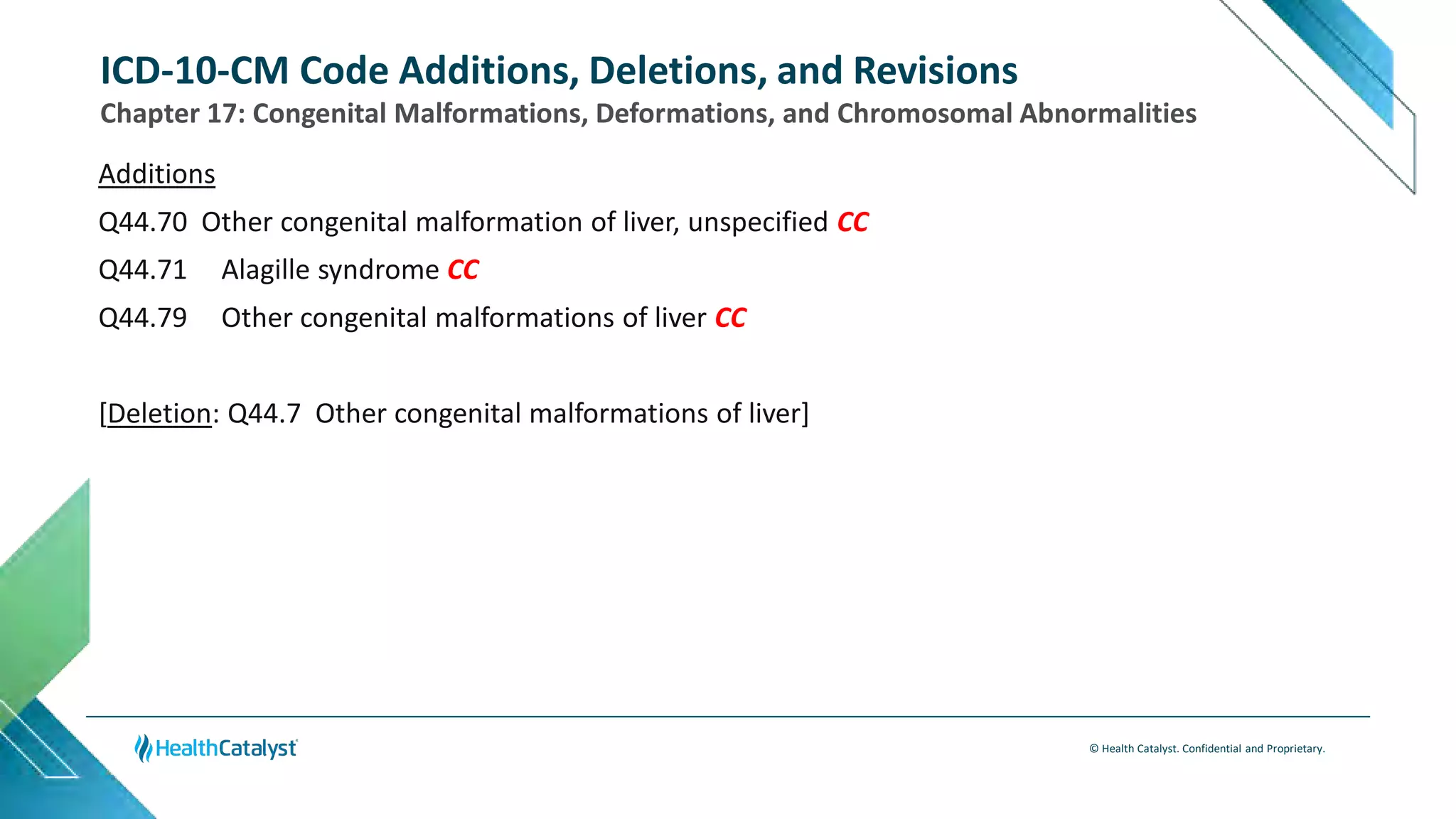 ICD-10-CM Code Additions, Deletions, and Revisions
Chapter 17: Congenital Malformations, Deformations, and Chromosomal Abnormalities

Additions

Q44.70 Other congenital malformation of liver, unspecified CC

Q44.71 Alagille syndrome CC

Q44.79 Other congenital malformations of liver CC

[Deletion: Q44.7 Other congenital malformations of liver]

HealthCatalyst

© Health Catalyst. Confidential and Proprietary.